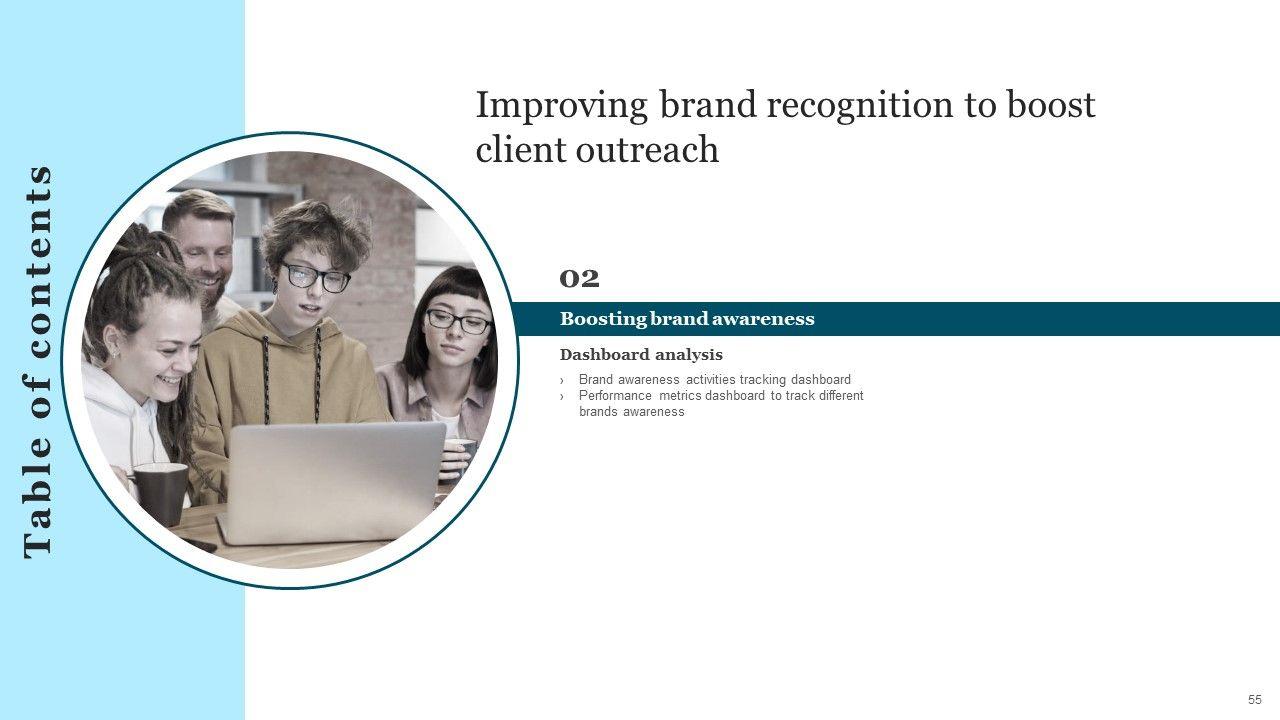 Table of contents

Improving brand recognition to boost client outreach

02

Boosting brand awareness

Dashboard analysis

› Brand awareness activities tracking dashboard
› Performance metrics dashboard to track different brands awareness

55